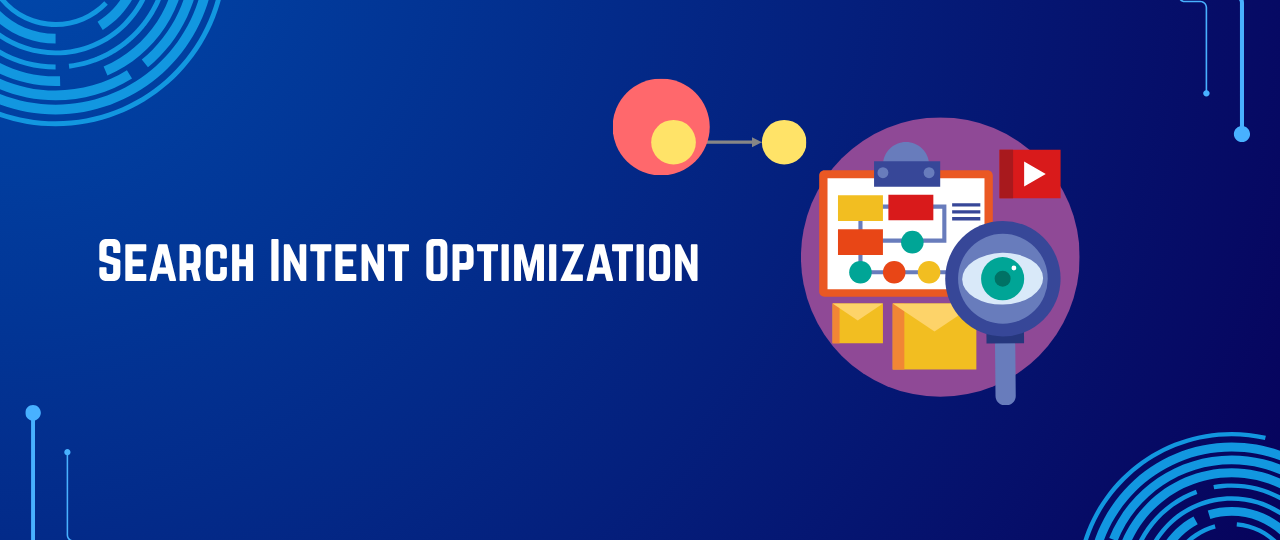 Search Intent Optimization